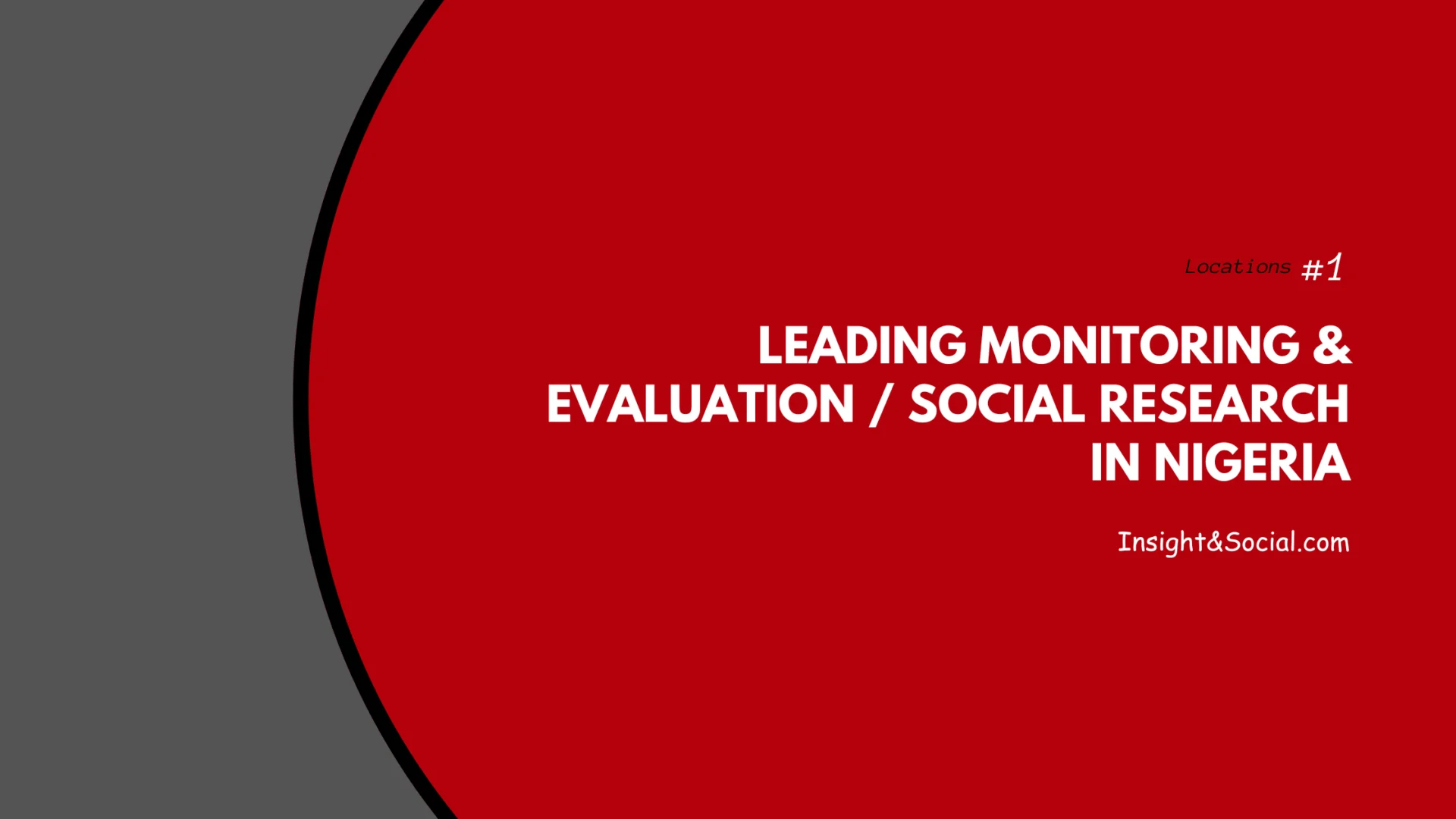 Locations #1

LEADING MONITORING & EVALUATION / SOCIAL RESEARCH IN NIGERIA

Insight&Social.com